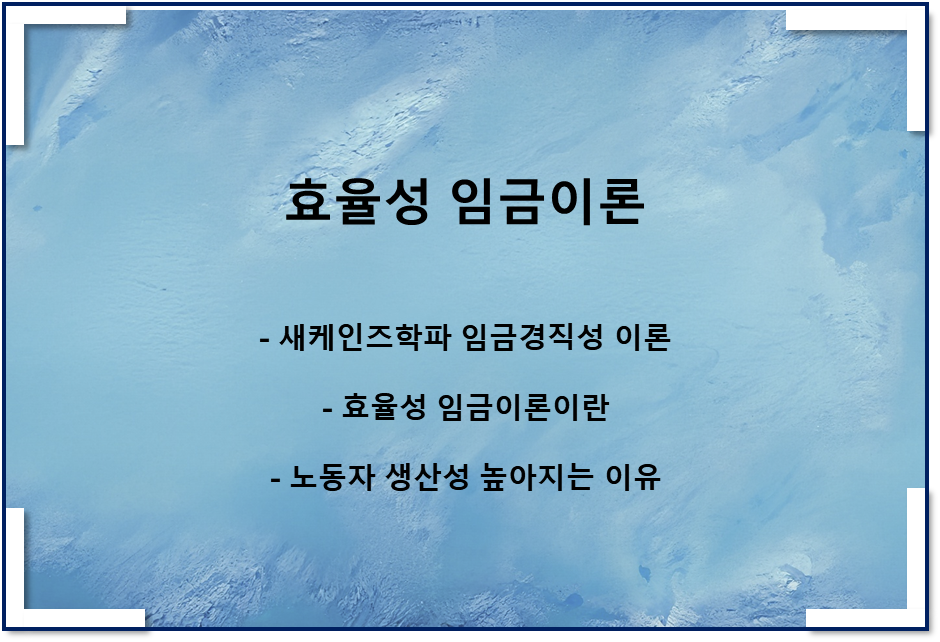 효율성 임금이론

- 새케인즈학파 임금경직성 이론

- 효율성 임금이론이란

- 노동자 생산성 높아지는 이유